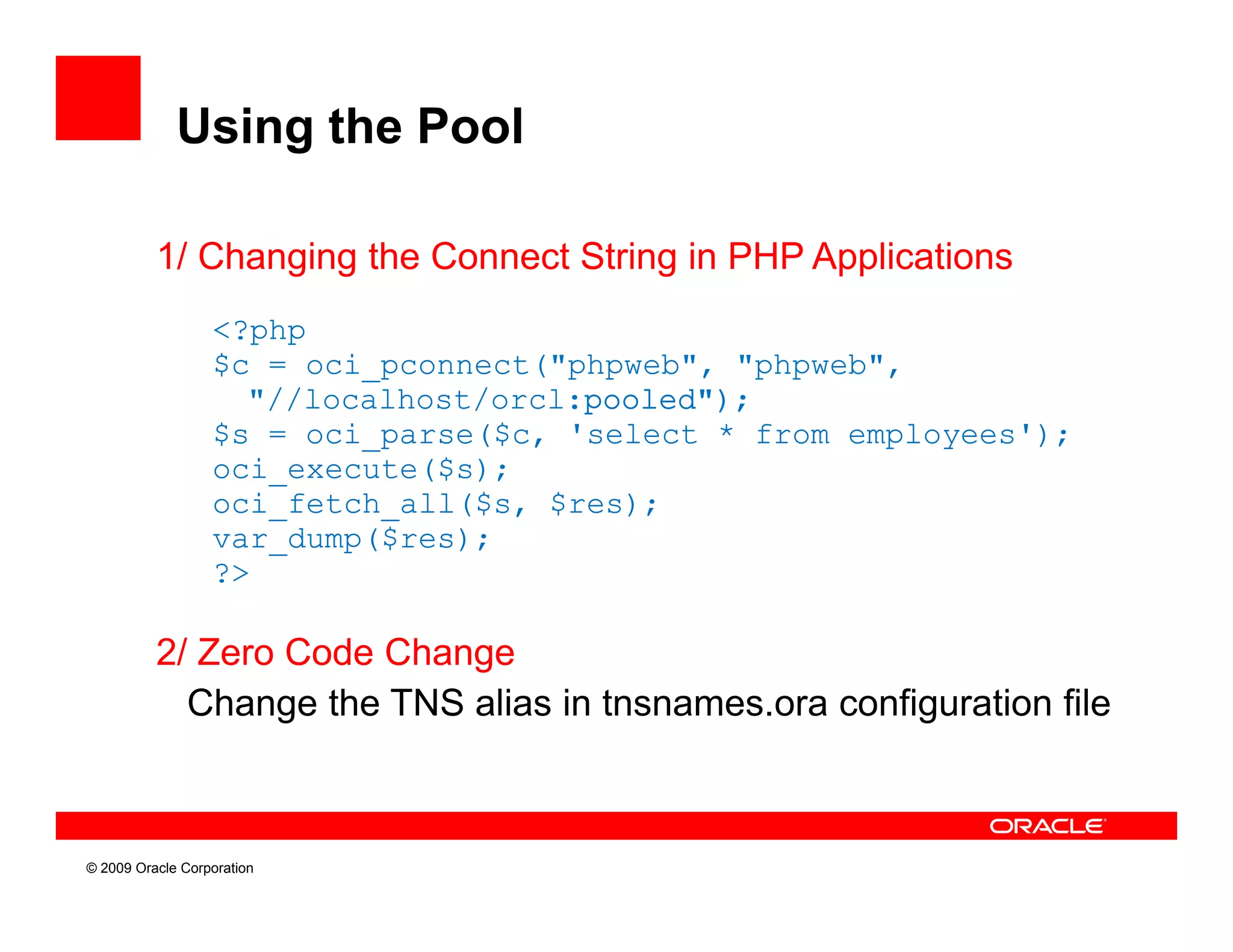 Using the Pool

1/ Changing the Connect String in PHP Applications

<?php
$c = oci_pconnect("phpweb", "phpweb",
  "//localhost/orcl:pooled");
$s = oci_parse($c, 'select * from employees');
oci_execute($s);
oci_fetch_all($s, $res);
var_dump($res);
?>

2/ Zero Code Change

Change the TNS alias in tnsnames.ora configuration file

ORACLE

© 2009 Oracle Corporation